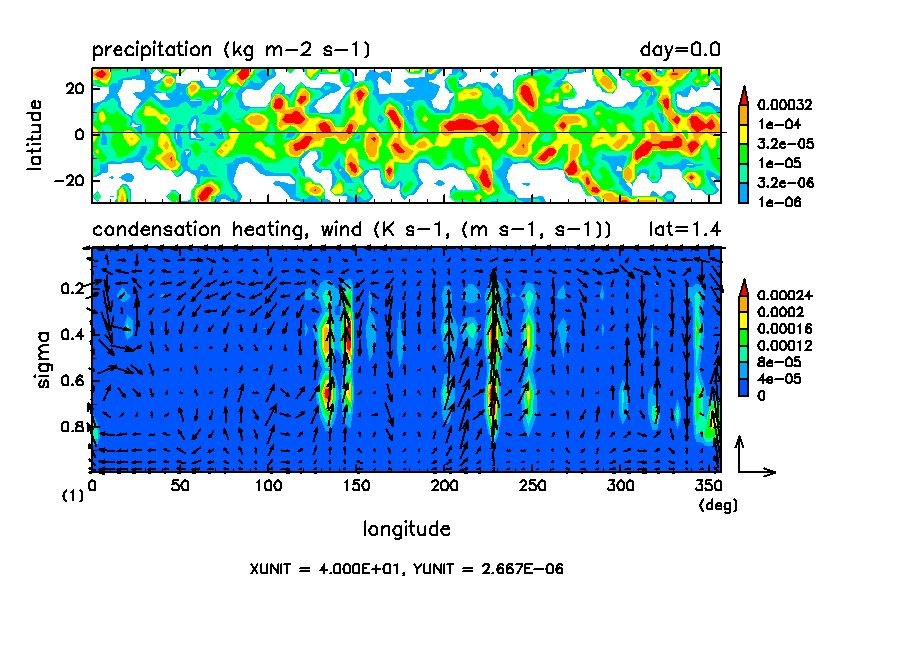 precipitation (kg m-2 s-1)

day=0.0

latitude

20
0
-20

0.00032
1e-04
3.2e-05
1e-05
3.2e-06
1e-06

condensation heating, wind (K s-1, (m s-1, s-1))

lat=1.4

sigma

0.2
0.4
0.6
0.8

0.00024
0.0002
0.00016
0.00012
8e-05
4e-05
0

0
50
100
150
200
250
300
350

(1)

(deg)

longitude

XUNIT = 4.000E+01, YUNIT = 2.667E-06